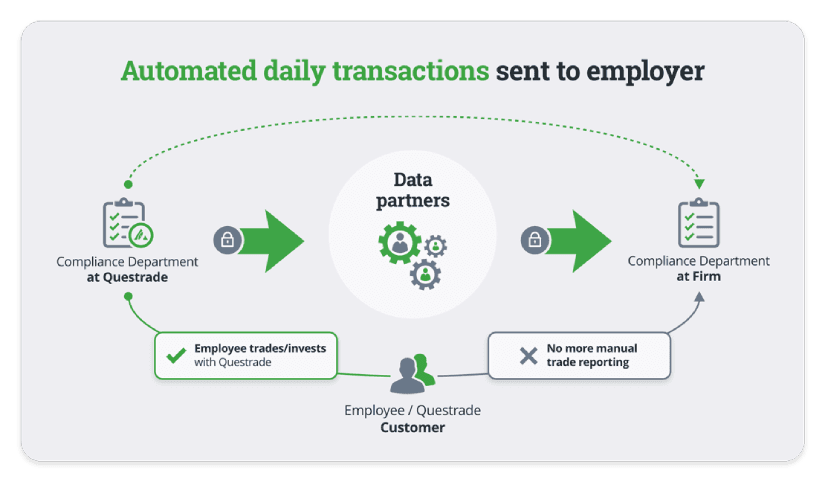 Automated daily transactions sent to employer

Compliance Department
at Questrade

Data partners

Compliance Department
at Firm

Employee trades/invests with Questrade

No more manual trade reporting

Employee / Questrade
Customer